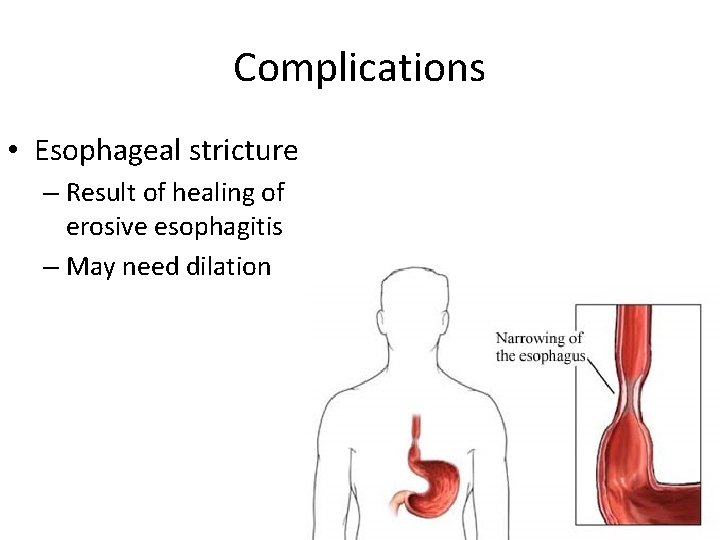 Complications

• Esophageal stricture
– Result of healing of erosive esophagitis
– May need dilation

Narrowing of the esophagus